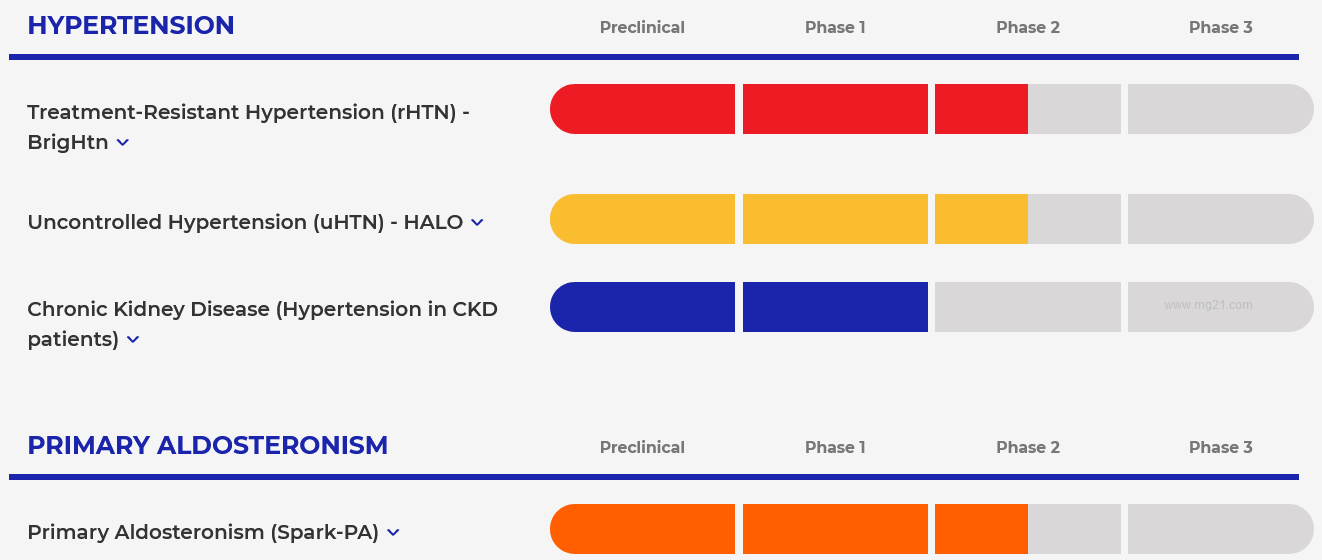 HYPERTENSION

Preclinical Phase 1 Phase 2 Phase 3

Treatment-Resistant Hypertension (rHTN) - BrigHtn

Uncontrolled Hypertension (uHTN) - HALO

Chronic Kidney Disease (Hypertension in CKD patients)

www.mg21.com

PRIMARY ALDOSTERONISM

Preclinical Phase 1 Phase 2 Phase 3

Primary Aldosteronism (Spark-PA)